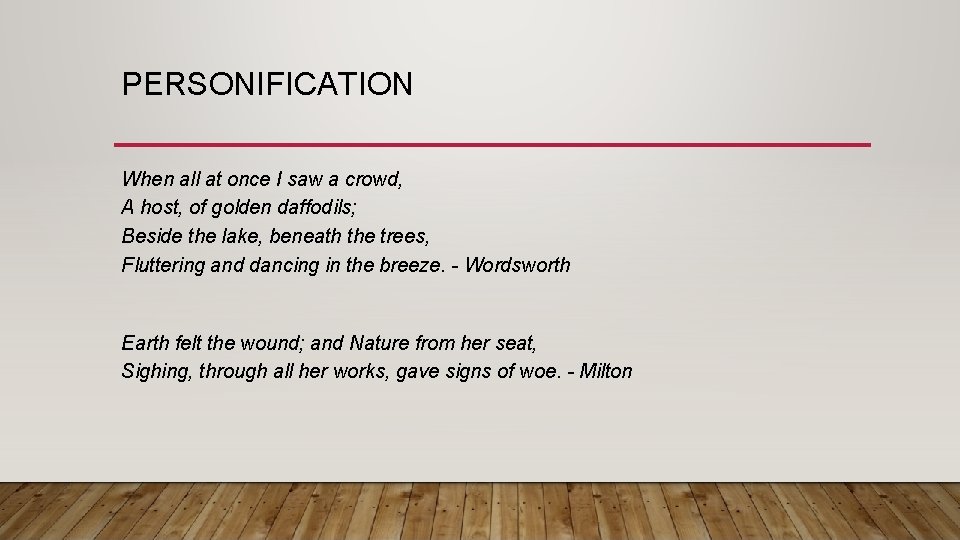 PERSONIFICATION

When all at once I saw a crowd,
A host, of golden daffodils;
Beside the lake, beneath the trees,
Fluttering and dancing in the breeze. - Wordsworth

Earth felt the wound; and Nature from her seat,
Sighing, through all her works, gave signs of woe. - Milton